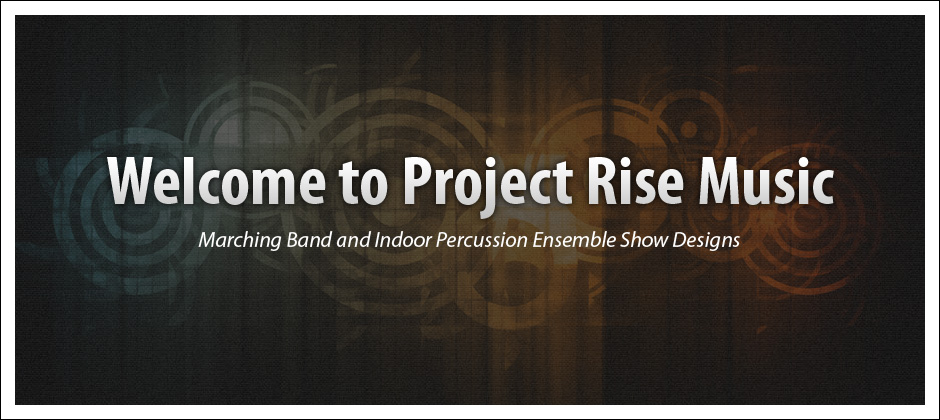 Welcome to Project Rise Music

Marching Band and Indoor Percussion Ensemble Show Designs